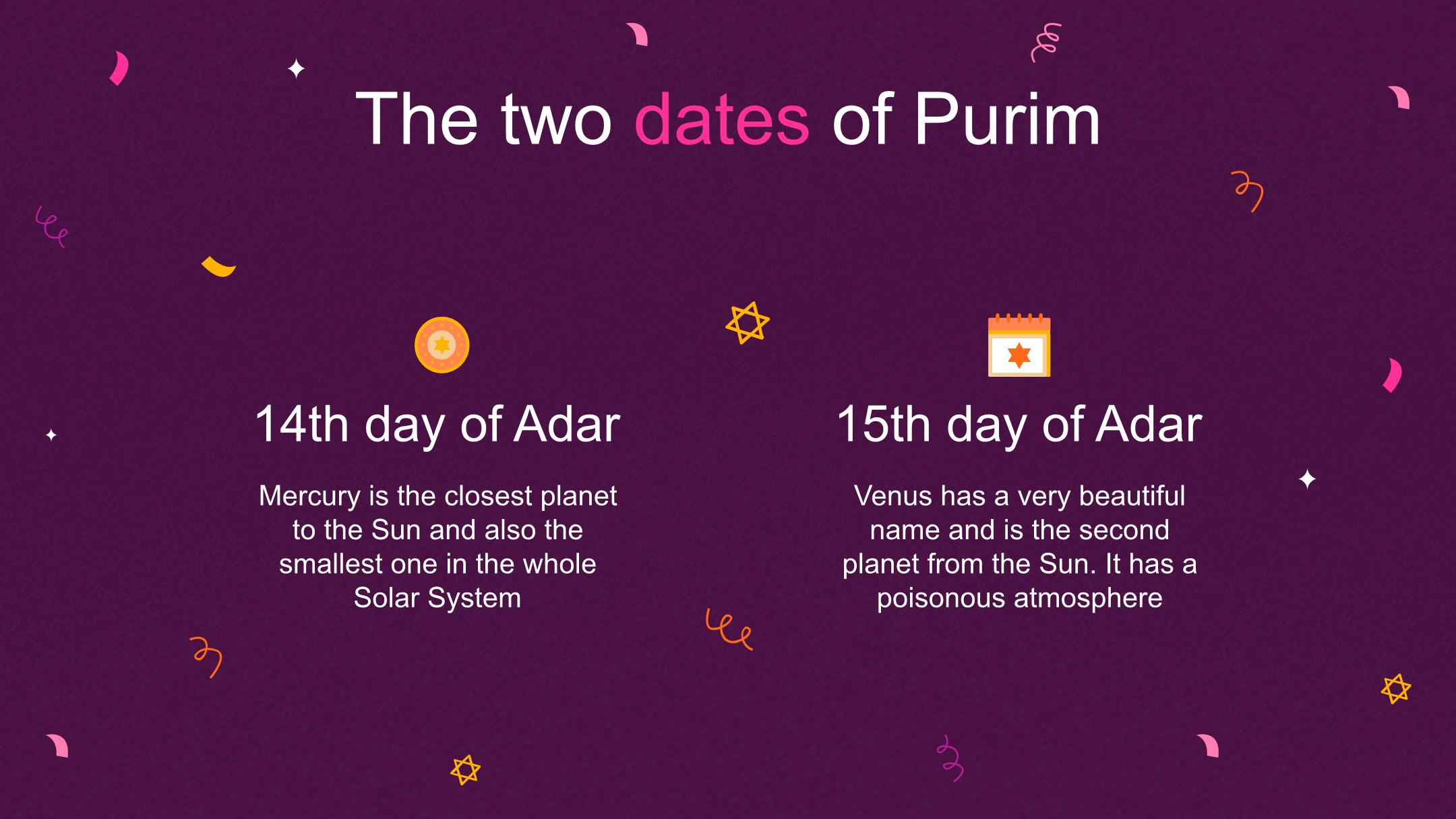 The two dates of Purim

14th day of Adar

Mercury is the closest planet to the Sun and also the smallest one in the whole Solar System

15th day of Adar

Venus has a very beautiful name and is the second planet from the Sun. It has a poisonous atmosphere